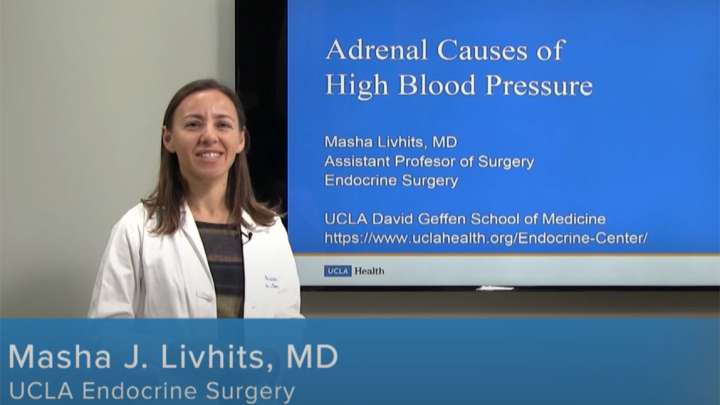 Adrenal Causes of High Blood Pressure

Masha Livhits, MD
Assistant Profesor of Surgery
Endocrine Surgery

UCLA David Geffen School of Medicine
https://www.uclahealth.org/Endocrine-Center/

UCLA Health

Masha J. Livhits, MD
UCLA Endocrine Surgery